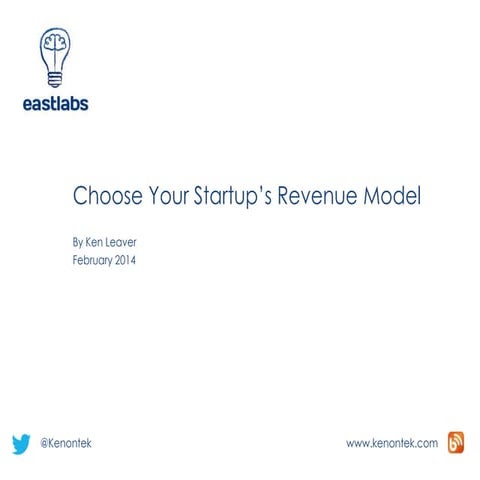 eastlabs

Choose Your Startup's Revenue Model

By Ken Leaver
February 2014

@Kenontek

www.kenontek.com